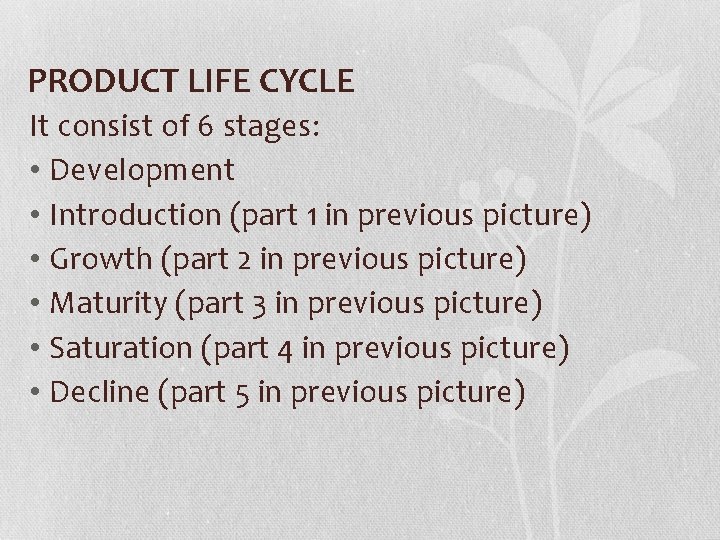 PRODUCT LIFE CYCLE

It consist of 6 stages:

• Development
• Introduction (part 1 in previous picture)
• Growth (part 2 in previous picture)
• Maturity (part 3 in previous picture)
• Saturation (part 4 in previous picture)
• Decline (part 5 in previous picture)